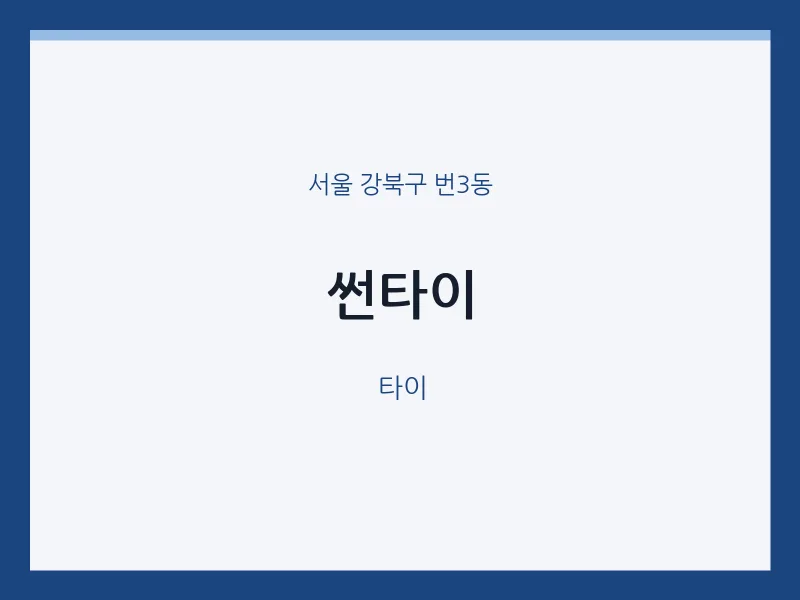 서울 강북구 번3동

썬타이

타이